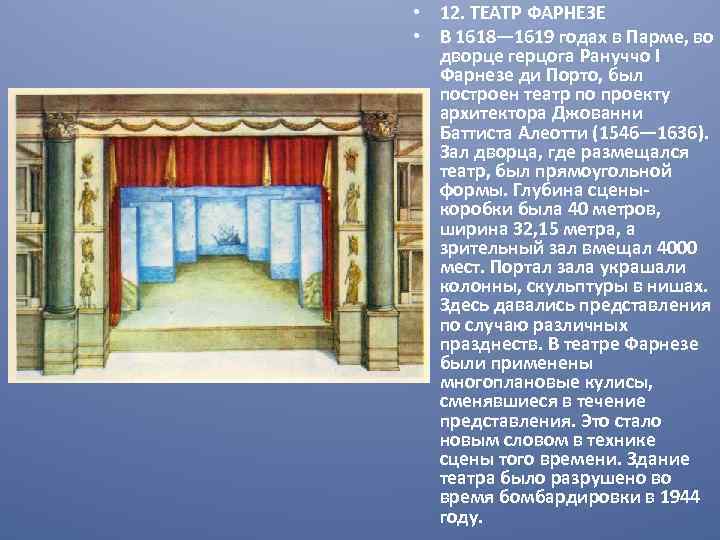 • 12. ТЕАТР ФАРНЕЗЕ

• В 1618—1619 годах в Парме, во дворце герцога Рануччо I Фарнезе ди Порто, был построен театр по проекту архитектора Джованни Баттиста Алеотти (1546—1636). Зал дворца, где размещался театр, был прямоугольной формы. Глубина сцены-коробки была 40 метров, ширина 32,15 метра, а зрительный зал вмещал 4000 мест. Портал зала украшали колонны, скульптуры в нишах. Здесь давались представления по случаю различных празднеств. В театре Фарнезе были применены многоплановые кулисы, сменявшиеся в течение представления. Это стало новым словом в технике сцены того времени. Здание театра было разрушено во время бомбардировки в 1944 году.